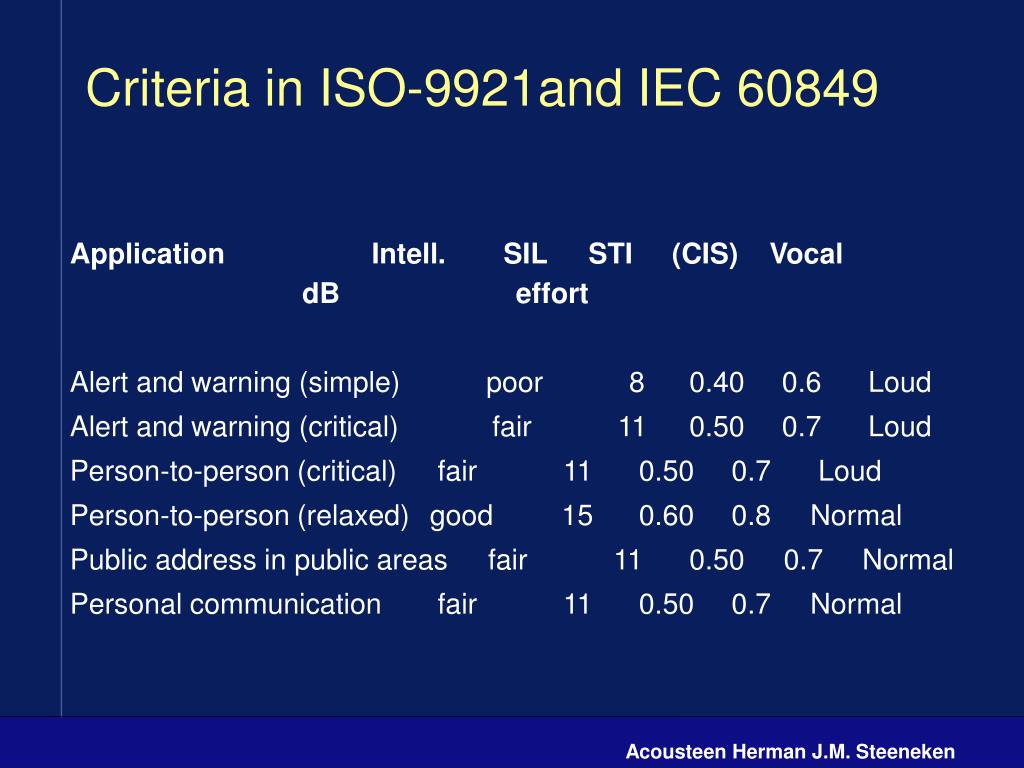 Criteria in ISO-9921and IEC 60849

| Application | Intell. | SIL dB | STI | (CIS) | Vocal effort |
|---|---|---|---|---|---|
| Alert and warning (simple) | poor | 8 | 0.40 | 0.6 | Loud |
| Alert and warning (critical) | fair | 11 | 0.50 | 0.7 | Loud |
| Person-to-person (critical) | fair | 11 | 0.50 | 0.7 | Loud |
| Person-to-person (relaxed) | good | 15 | 0.60 | 0.8 | Normal |
| Public address in public areas | fair | 11 | 0.50 | 0.7 | Normal |
| Personal communication | fair | 11 | 0.50 | 0.7 | Normal |

Acousteen Herman J.M. Steeneken